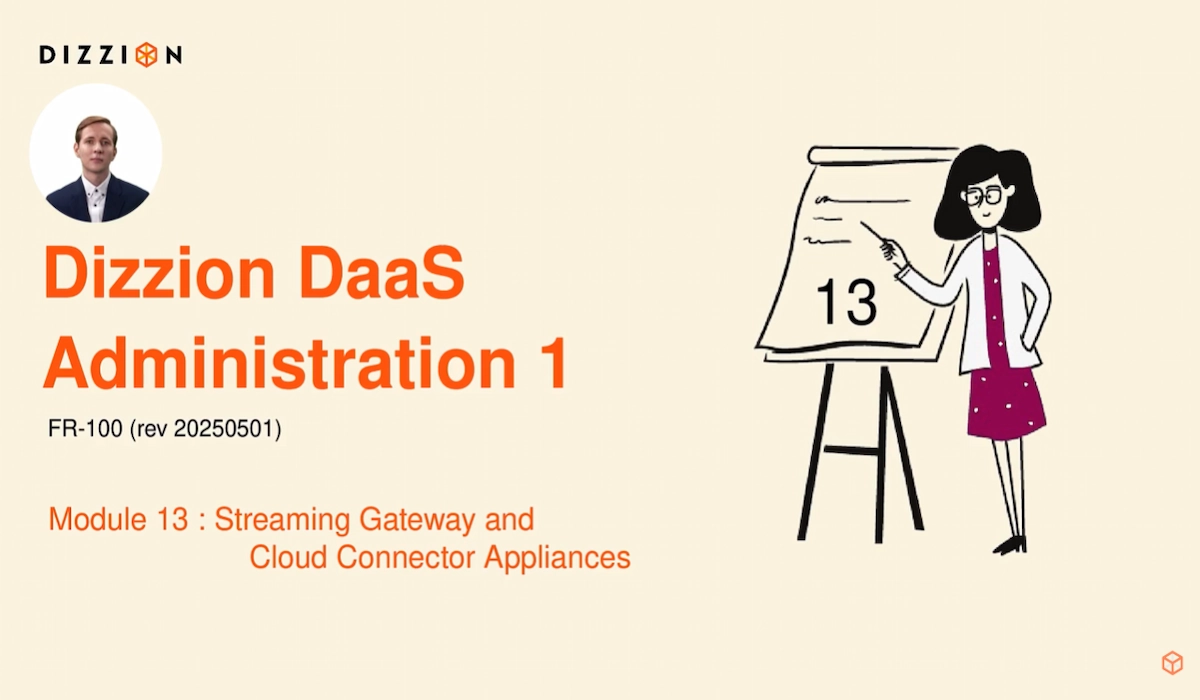 DIZZION

Dizzion DaaS Administration 1

FR-100 (rev 20250501)

Module 13 : Streaming Gateway and Cloud Connector Appliances

13